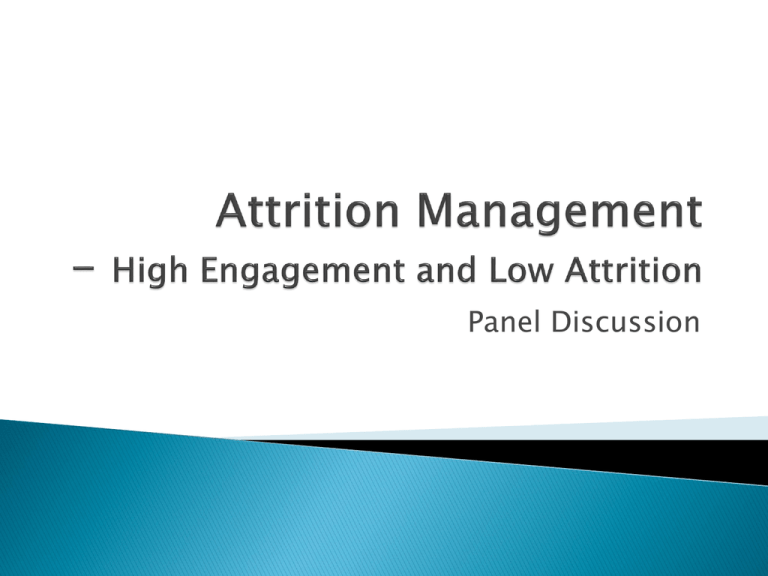 Attrition Management
– High Engagement and Low Attrition

Panel Discussion